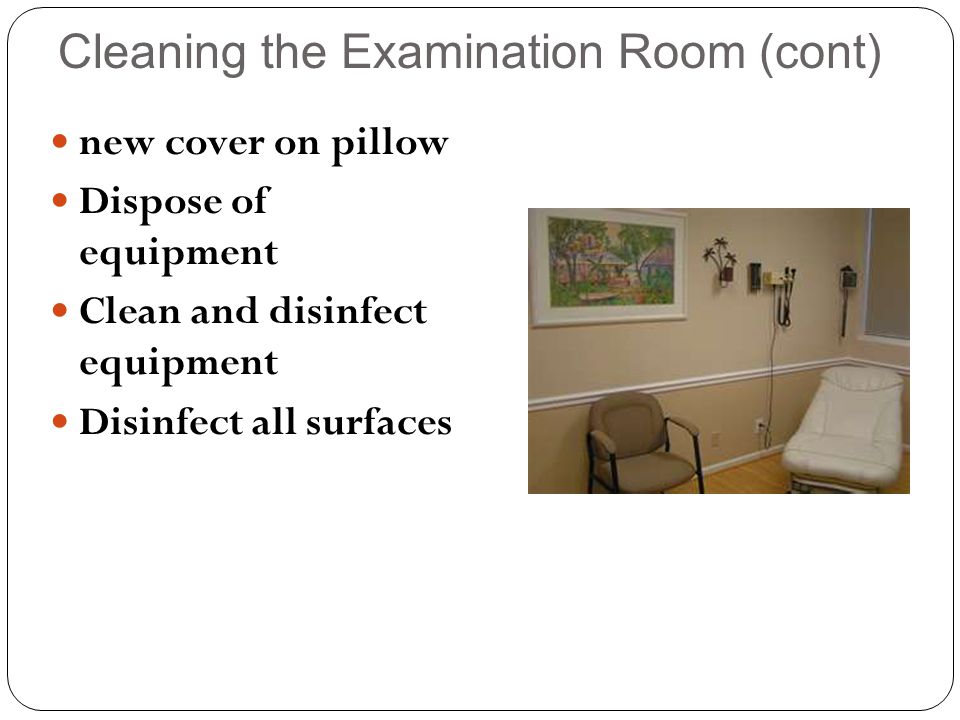 Cleaning the Examination Room (cont)

- new cover on pillow
- Dispose of equipment
- Clean and disinfect equipment
- Disinfect all surfaces